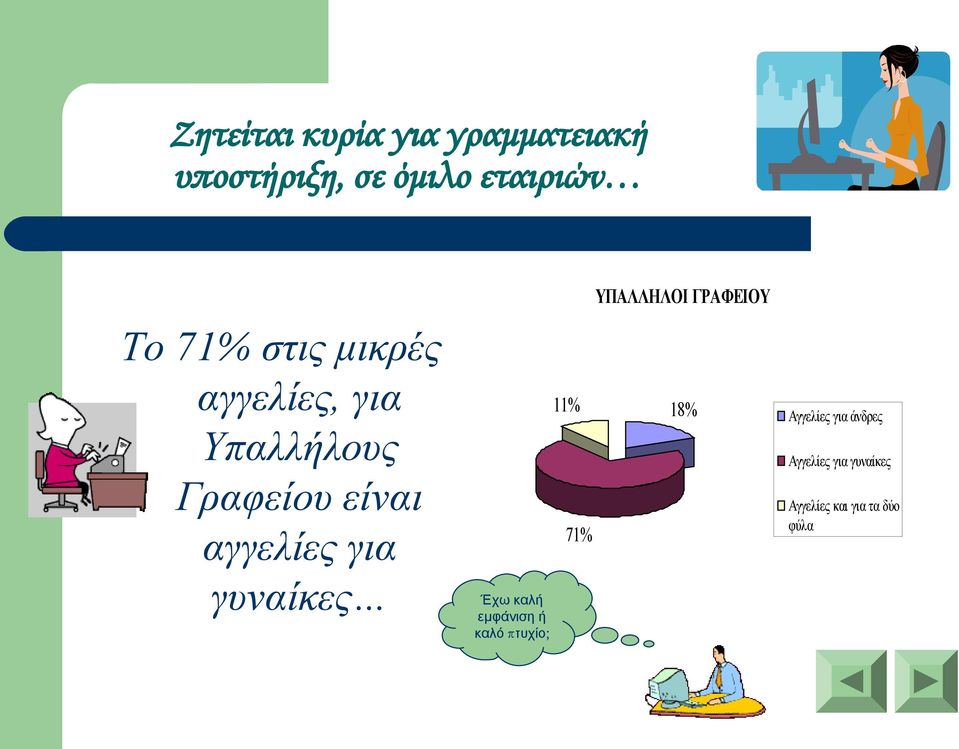 Ζητείται κυρία για γραμματειακή υποστήριξη, σε όμιλο εταιριών…

Το 71% στις μικρές αγγελίες, για Υπαλλήλους Γραφείου είναι αγγελίες για γυναίκες…

ΥΠΑΛΛΗΛΟΙ ΓΡΑΦΕΙΟΥ

11%

18%

71%

Αγγελίες για άνδρες

Αγγελίες για γυναίκες

Αγγελίες και για τα δύο φύλα

Έχω καλή εμφάνιση ή καλό πτυχίο;